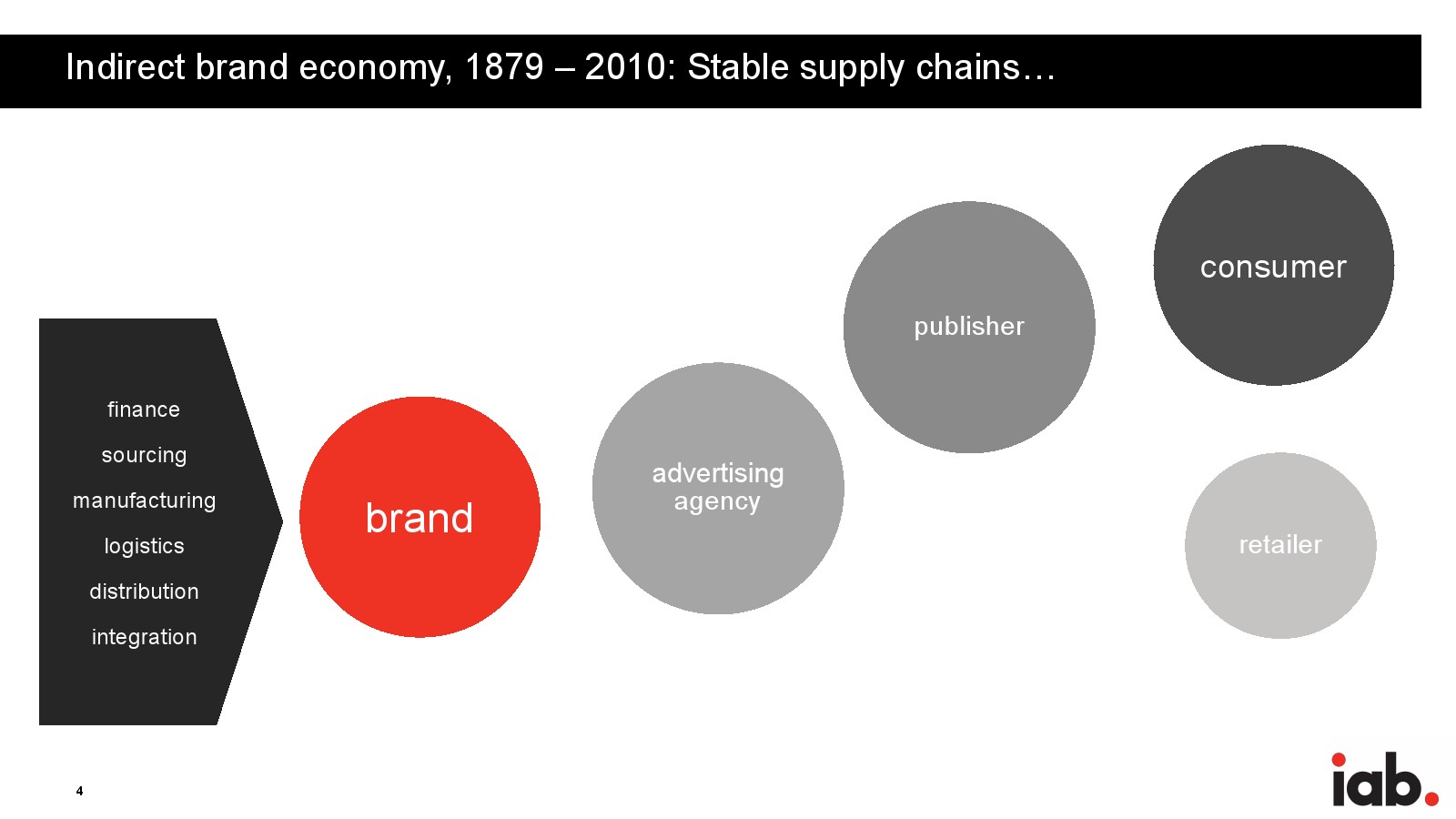 Indirect brand economy, 1879 – 2010: Stable supply chains…

finance

sourcing

manufacturing

logistics

distribution

integration

brand

advertising agency

publisher

consumer

retailer

4

iab.